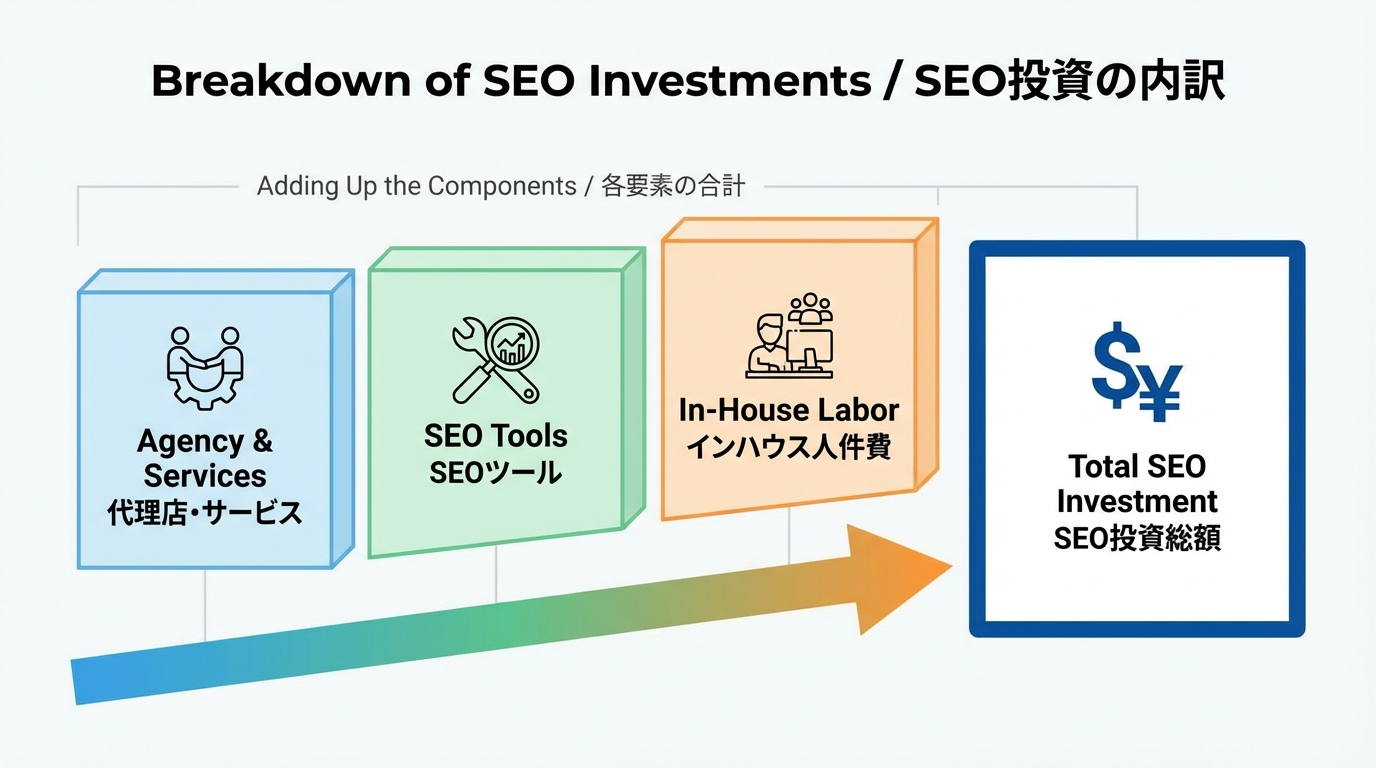 Breakdown of SEO Investments / SEO投資の内訳

Adding Up the Components / 各要素の合計

Agency & Services
代理店・サービス

SEO Tools
SEOツール

In-House Labor
インハウス人件費

$¥

Total SEO Investment
SEO投資総額